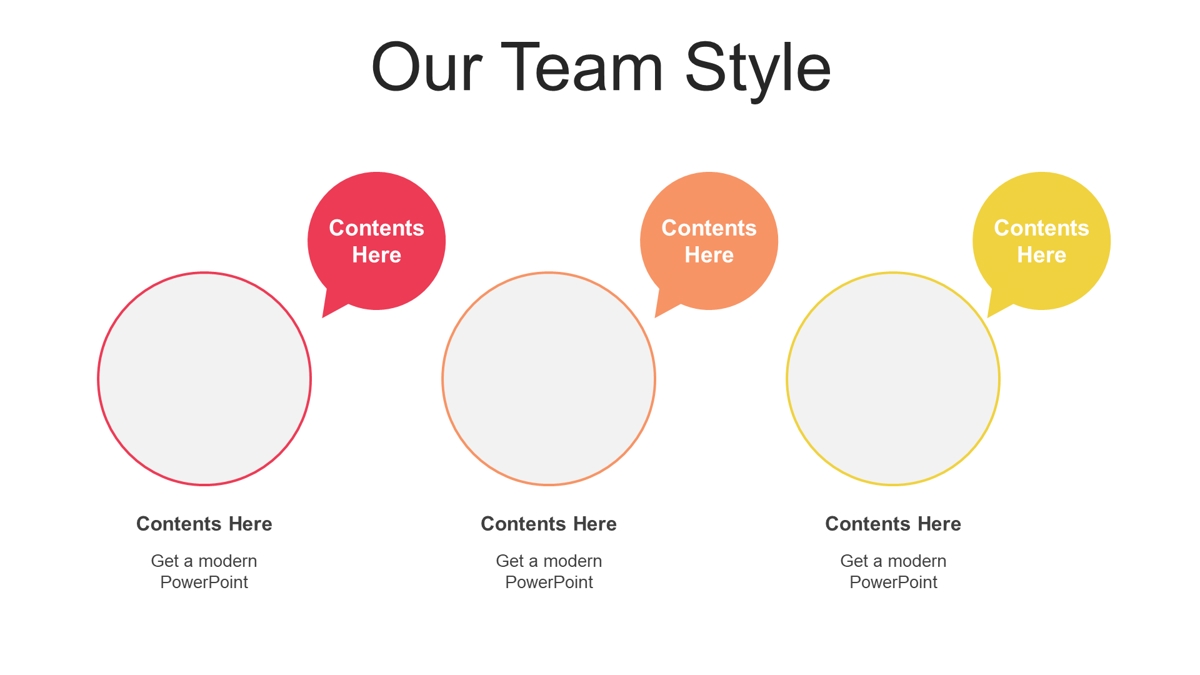 Our Team Style

Contents Here

Contents Here

Get a modern PowerPoint

Contents Here

Contents Here

Get a modern PowerPoint

Contents Here

Contents Here

Get a modern PowerPoint